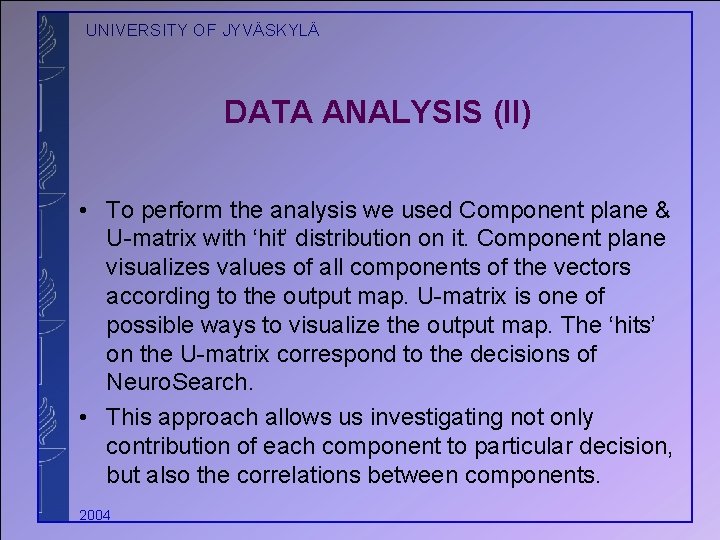 UNIVERSITY OF JYVÄSKYLÄ

DATA ANALYSIS (II)

• To perform the analysis we used Component plane & U-matrix with ‘hit’ distribution on it. Component plane visualizes values of all components of the vectors according to the output map. U-matrix is one of possible ways to visualize the output map. The ‘hits’ on the U-matrix correspond to the decisions of NeuroSearch.

• This approach allows us investigating not only contribution of each component to particular decision, but also the correlations between components.

2004